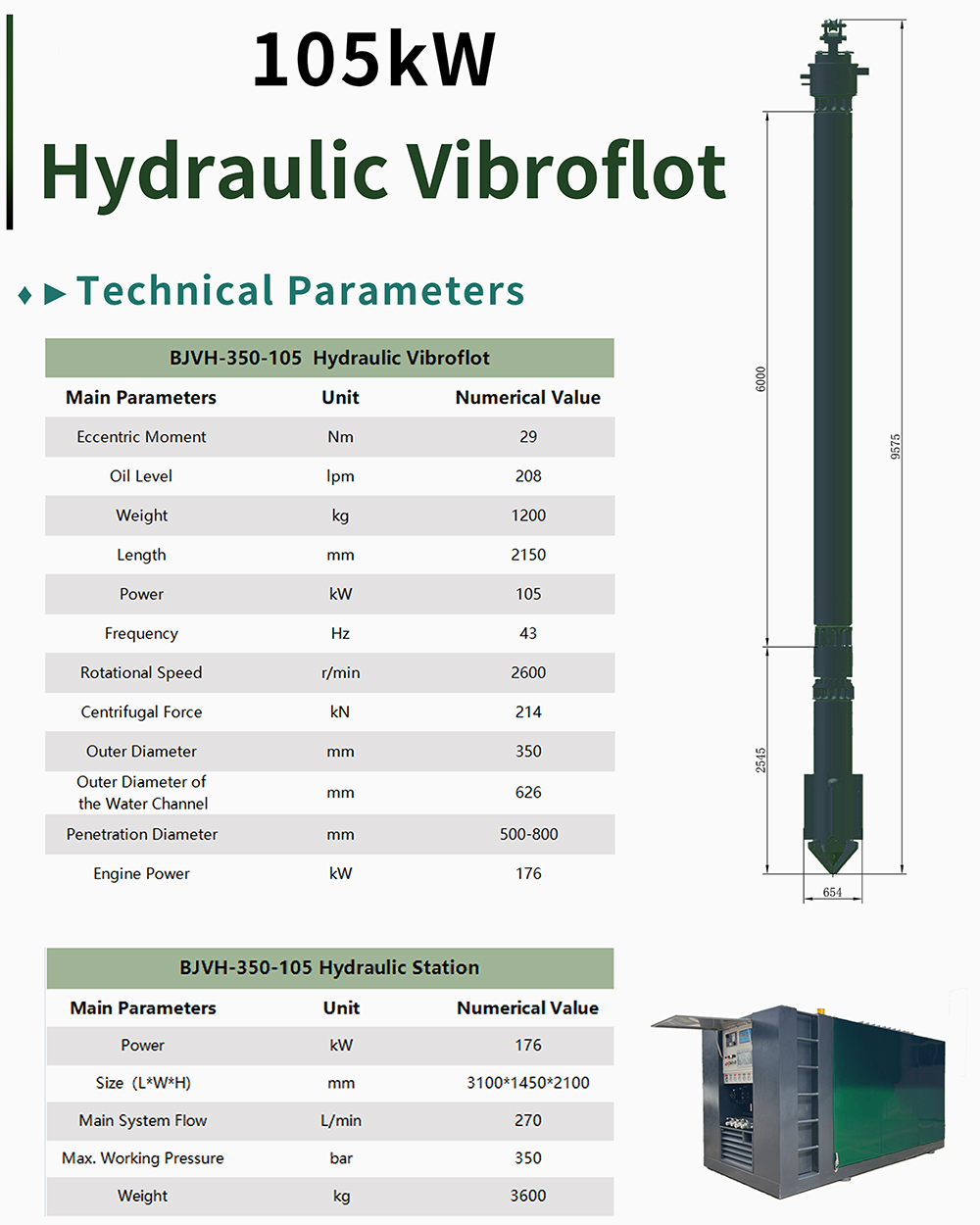 105kW

Hydraulic Vibroflot

Technical Parameters

BJVH-350-105 Hydraulic Vibroflot

| Main Parameters | Unit | Numerical Value |
|---|---|---|
| Eccentric Moment | Nm | 29 |
| Oil Level | lpm | 208 |
| Weight | kg | 1200 |
| Length | mm | 2150 |
| Power | kW | 105 |
| Frequency | Hz | 43 |
| Rotational Speed | r/min | 2600 |
| Centrifugal Force | kN | 214 |
| Outer Diameter | mm | 350 |
| Outer Diameter of the Water Channel | mm | 626 |
| Penetration Diameter | mm | 500-800 |
| Engine Power | kW | 176 |

6000

9575

2545

654

BJVH-350-105 Hydraulic Station

| Main Parameters | Unit | Numerical Value |
|---|---|---|
| Power | kW | 176 |
| Size (L*W*H) | mm | 3100*1450*2100 |
| Main System Flow | L/min | 270 |
| Max. Working Pressure | bar | 350 |
| Weight | kg | 3600 |